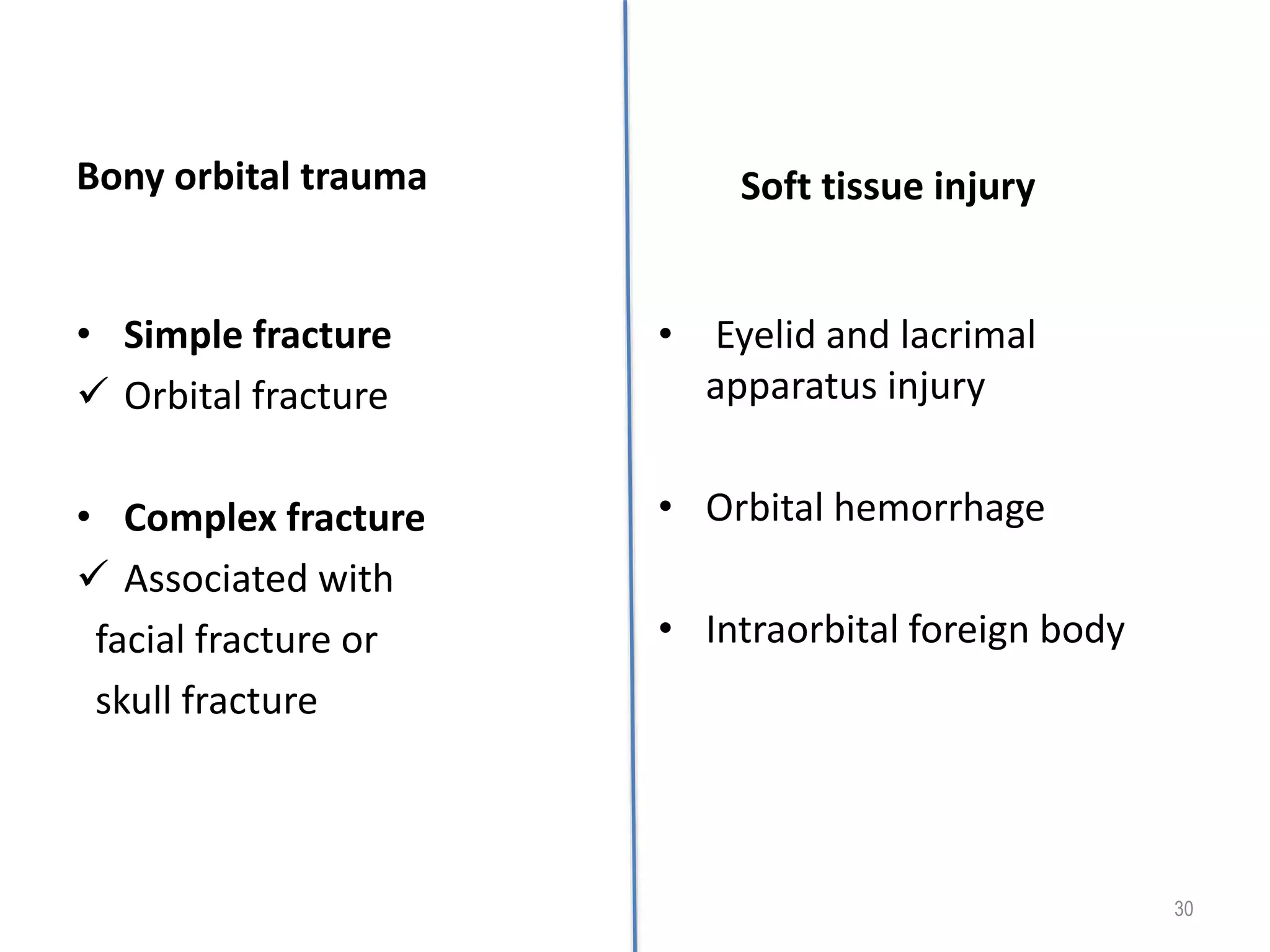 Bony orbital trauma

• Simple fracture
✓ Orbital fracture

• Complex fracture
✓ Associated with facial fracture or skull fracture

Soft tissue injury

• Eyelid and lacrimal apparatus injury

• Orbital hemorrhage

• Intraorbital foreign body

30